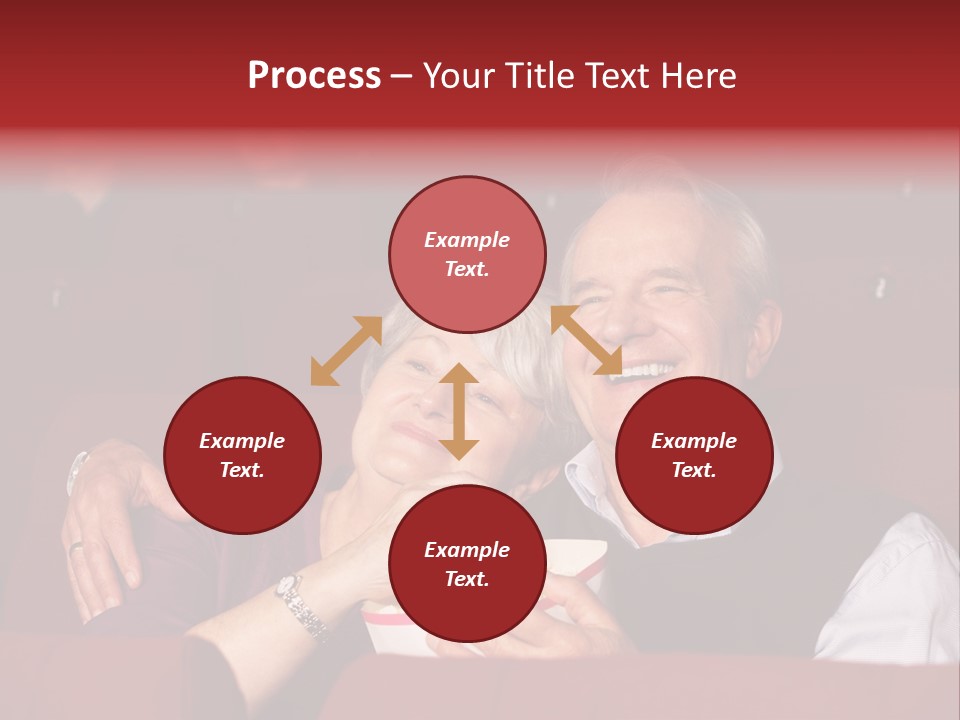 Process – Your Title Text Here

Example Text.

Example Text.

Example Text.

Example Text.